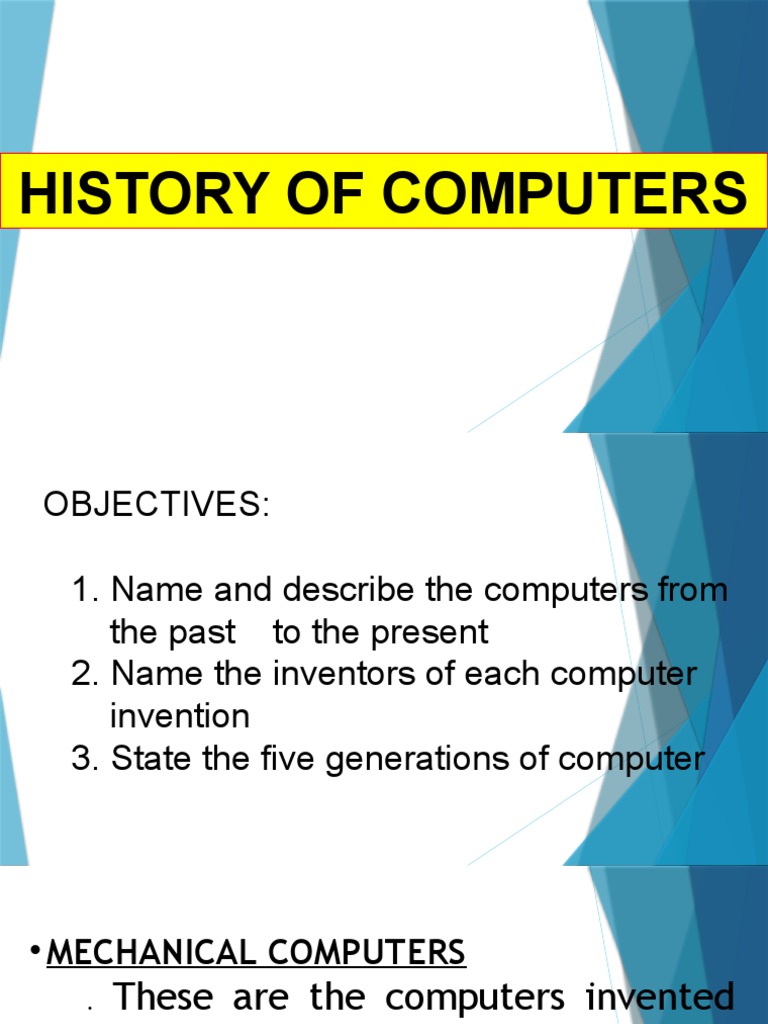 HISTORY OF COMPUTERS

OBJECTIVES:

1. Name and describe the computers from the past to the present
2. Name the inventors of each computer invention
3. State the five generations of computer

• MECHANICAL COMPUTERS

. These are the computers invented